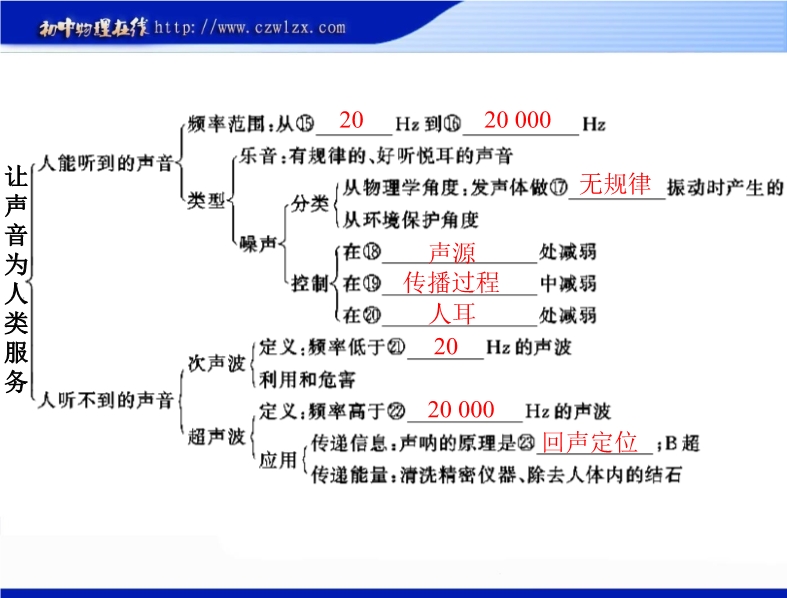 初中物理在线 http://www.czwlzx.com

让声音为人类服务

人能听到的声音
频率范围:从⑮ 20 Hz 到⑯ 20 000 Hz
类型
乐音:有规律的、好听悦耳的声音
噪声
分类
从物理学角度:发声体做⑰ 无规律 振动时产生的
从环境保护角度
控制
在⑱ 声源 处减弱
在⑲ 传播过程 中减弱
在⑳ 人耳 处减弱

人听不到的声音
次声波
定义:频率低于㉑ 20 Hz 的声波
利用和危害
超声波
定义:频率高于㉒ 20 000 Hz 的声波
应用
传递信息:声呐的原理是㉓ 回声定位 ;B 超
传递能量:清洗精密仪器、除去人体内的结石